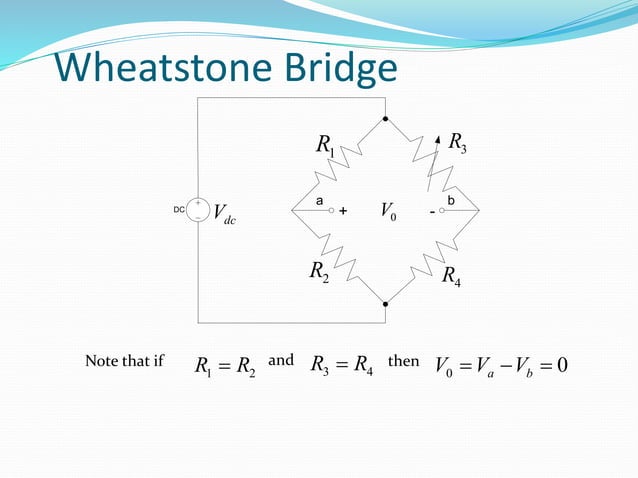 Wheatstone Bridge

$R_1$

$R_3$

DC

$V_{dc}$

a

+

$V_0$

-

b

$R_2$

$R_4$

Note that if $R_1 = R_2$ and $R_3 = R_4$ then $V_0 = V_a - V_b = 0$